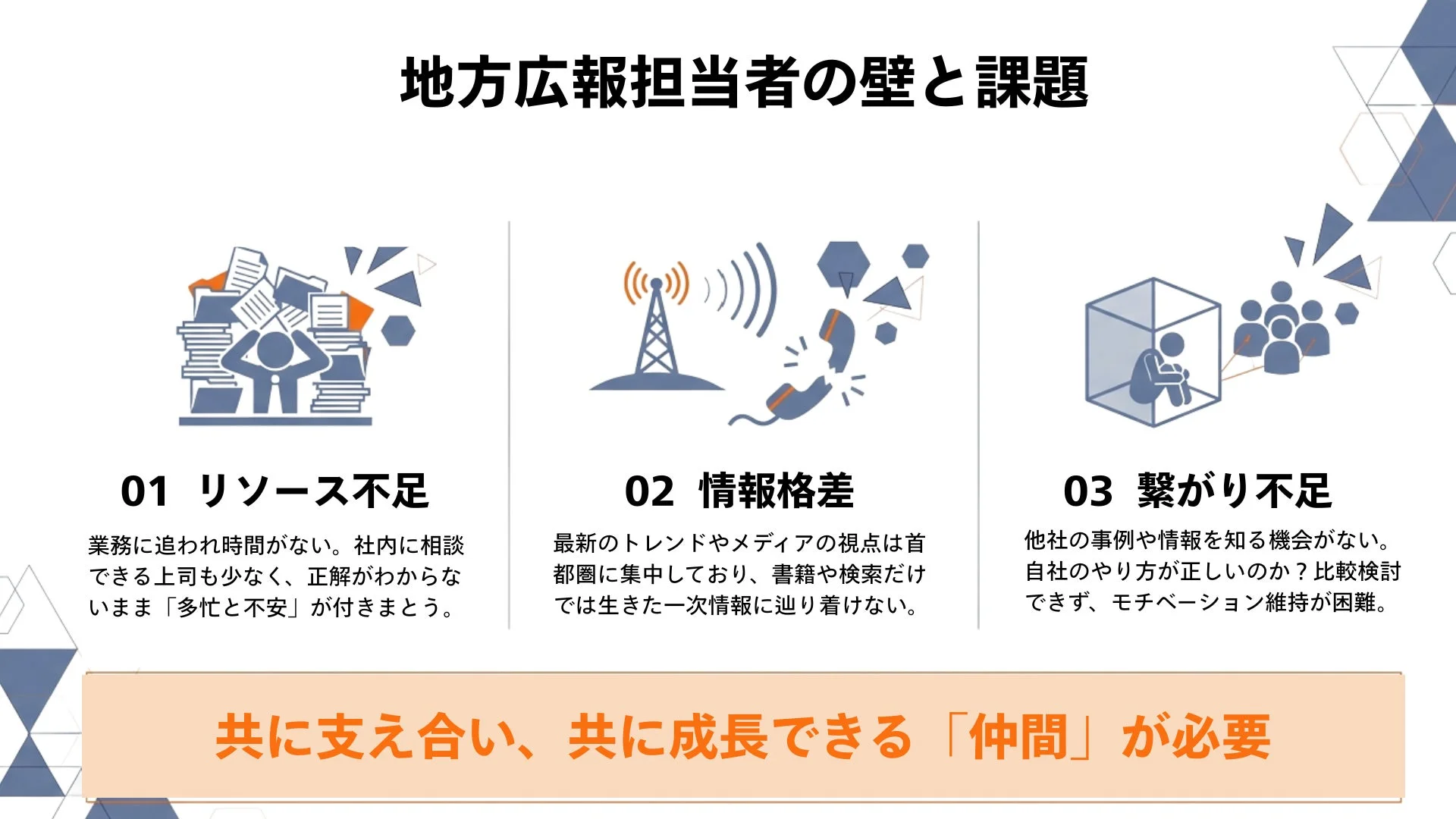 地方広報担当者の壁と課題

01 リソース不足

業務に追われ時間がない。社内に相談できる上司も少なく、正解がわからないまま「多忙と不安」が付きまとう。

02 情報格差

最新のトレンドやメディアの視点は首都圏に集中しており、書籍や検索だけでは生きた一次情報に辿り着けない。

03 繋がり不足

他社の事例や情報を知る機会がない。自社のやり方が正しいのか？比較検討できず、モチベーション維持が困難。

共に支え合い、共に成長できる「仲間」が必要